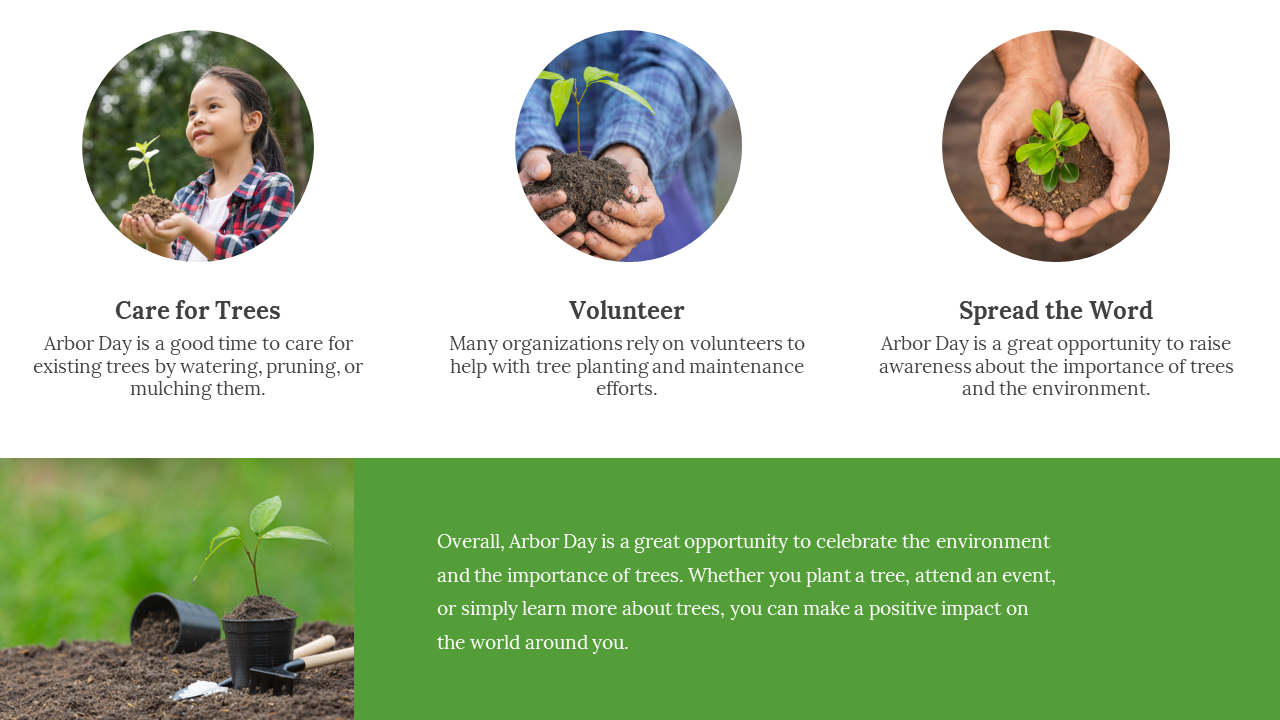 Care for Trees
Arbor Day is a good time to care for existing trees by watering, pruning, or mulching them.

Volunteer
Many organizations rely on volunteers to help with tree planting and maintenance efforts.

Spread the Word
Arbor Day is a great opportunity to raise awareness about the importance of trees and the environment.

Overall, Arbor Day is a great opportunity to celebrate the environment and the importance of trees. Whether you plant a tree, attend an event, or simply learn more about trees, you can make a positive impact on the world around you.